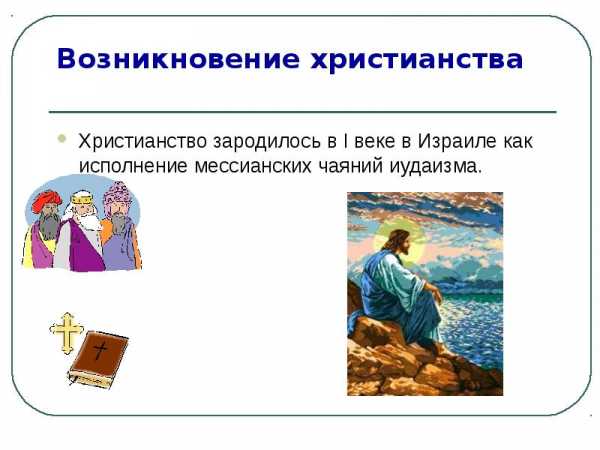 Возникновение христианства

Христианство зародилось в I веке в Израиле как исполнение мессианских чаяний иудаизма.